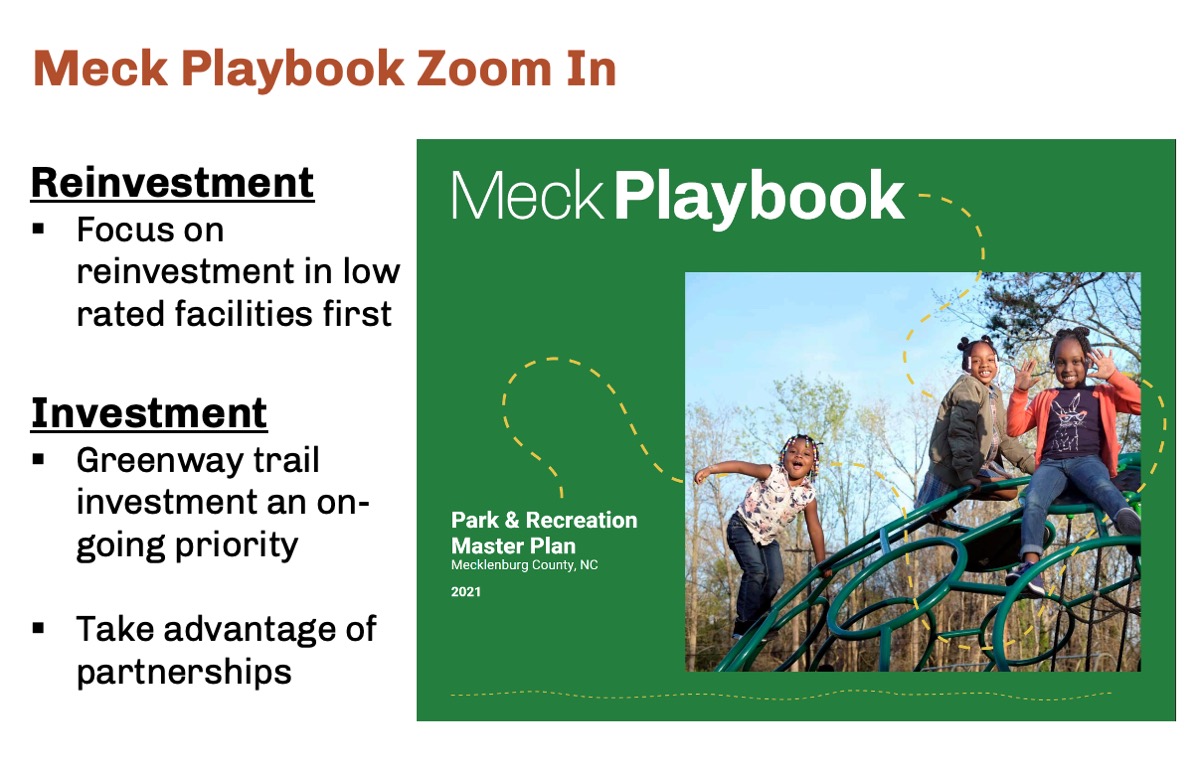 Meck Playbook Zoom In

Reinvestment
▪ Focus on reinvestment in low rated facilities first

Investment
▪ Greenway trail investment an on-going priority

▪ Take advantage of partnerships

Meck Playbook

Park & Recreation Master Plan
Mecklenburg County, NC
2021